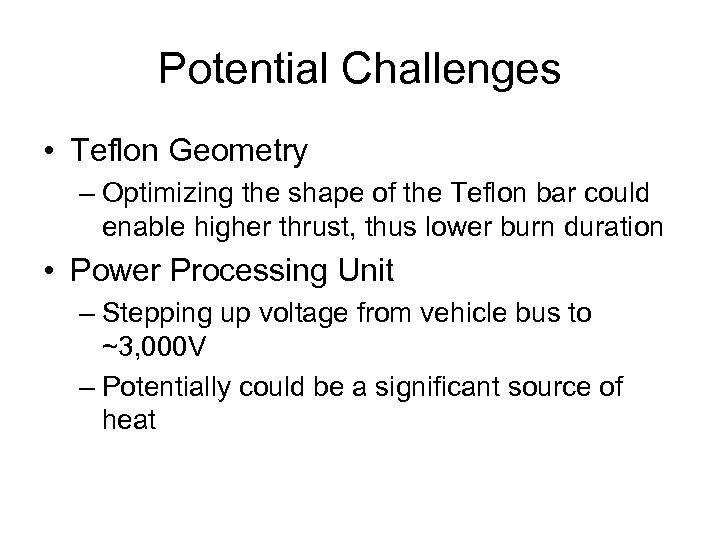 Potential Challenges

• Teflon Geometry

– Optimizing the shape of the Teflon bar could enable higher thrust, thus lower burn duration

• Power Processing Unit

– Stepping up voltage from vehicle bus to ~3,000V

– Potentially could be a significant source of heat